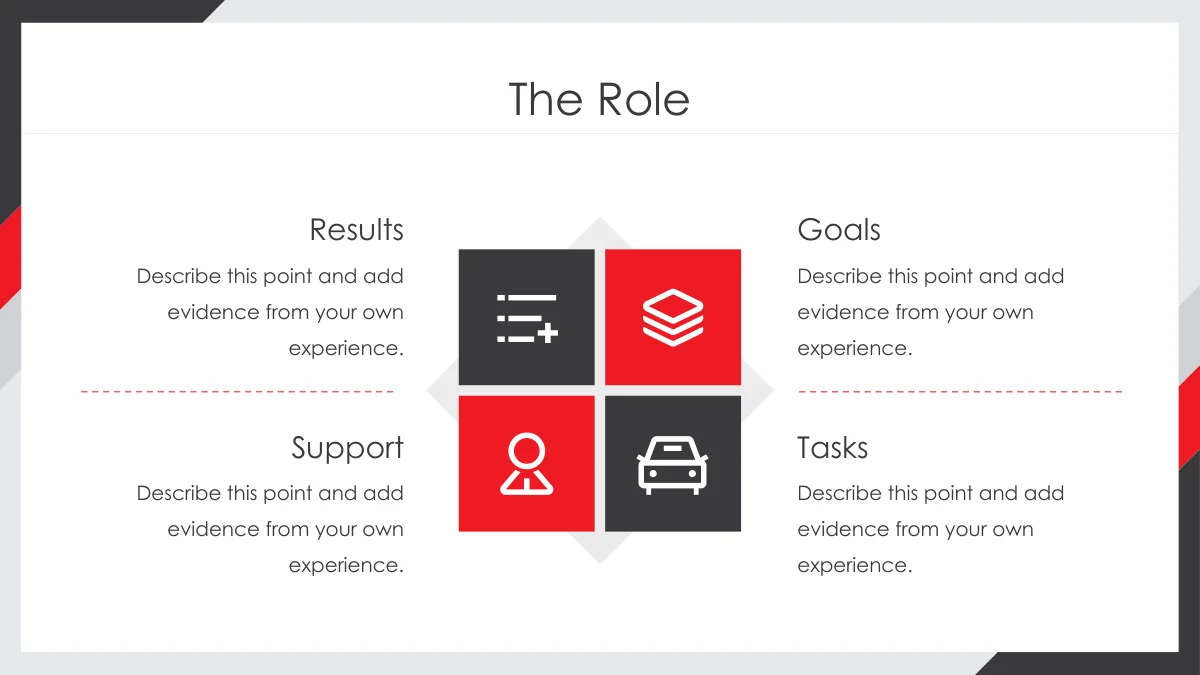 The Role

Results

Describe this point and add evidence from your own experience.

Support

Describe this point and add evidence from your own experience.

Goals

Describe this point and add evidence from your own experience.

Tasks

Describe this point and add evidence from your own experience.